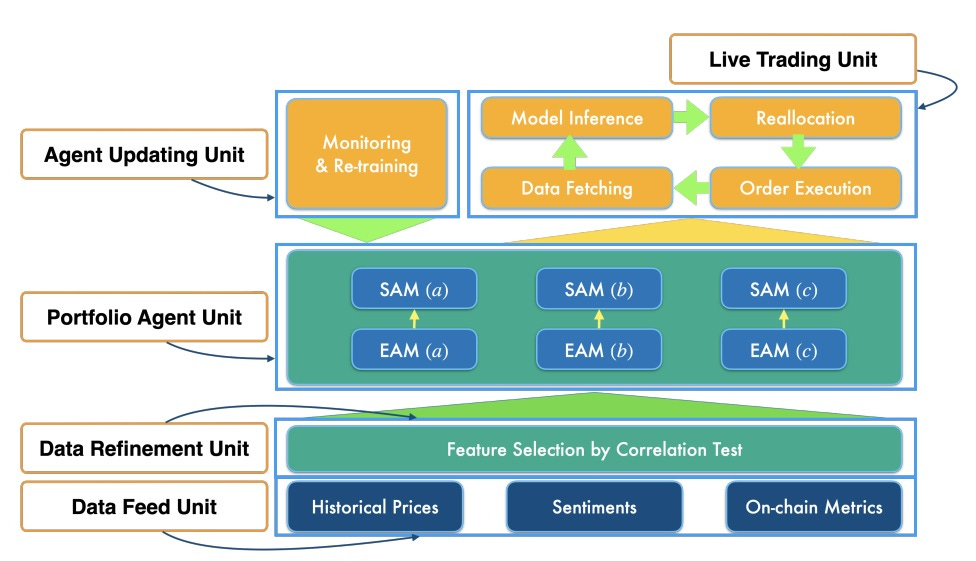 Live Trading Unit

Agent Updating Unit

Monitoring & Re-training

Model Inference

Reallocation

Data Fetching

Order Execution

Portfolio Agent Unit

SAM $(a)$

SAM $(b)$

SAM $(c)$

EAM $(a)$

EAM $(b)$

EAM $(c)$

Data Refinement Unit

Feature Selection by Correlation Test

Data Feed Unit

Historical Prices

Sentiments

On-chain Metrics